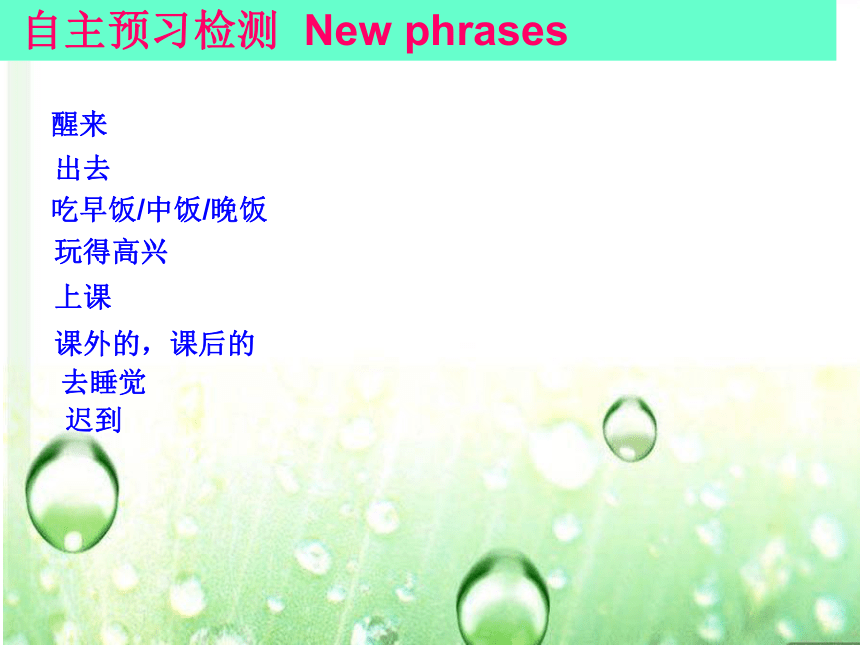 自主预习检测 New phrases

醒来

出去

吃早饭/中饭/晚饭

玩得高兴

上课

课外的，课后的

去睡觉

迟到